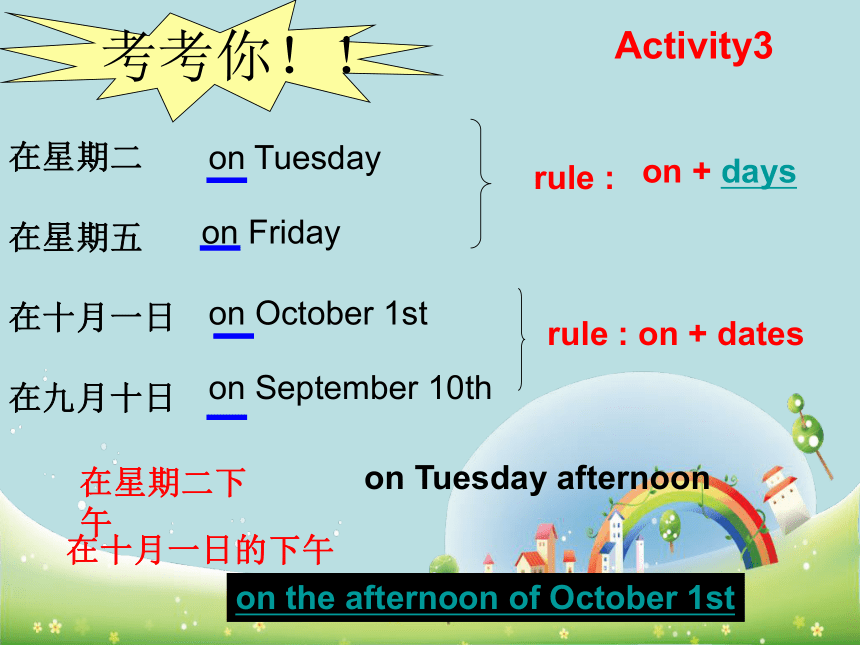 考考你！！

Activity3

在星期二 on Tuesday

在星期五 on Friday

rule : on + days

在十月一日 on October 1st

在九月十日 on September 10th

rule : on + dates

在星期二下午

on Tuesday afternoon

在十月一日的下午

on the afternoon of October 1st